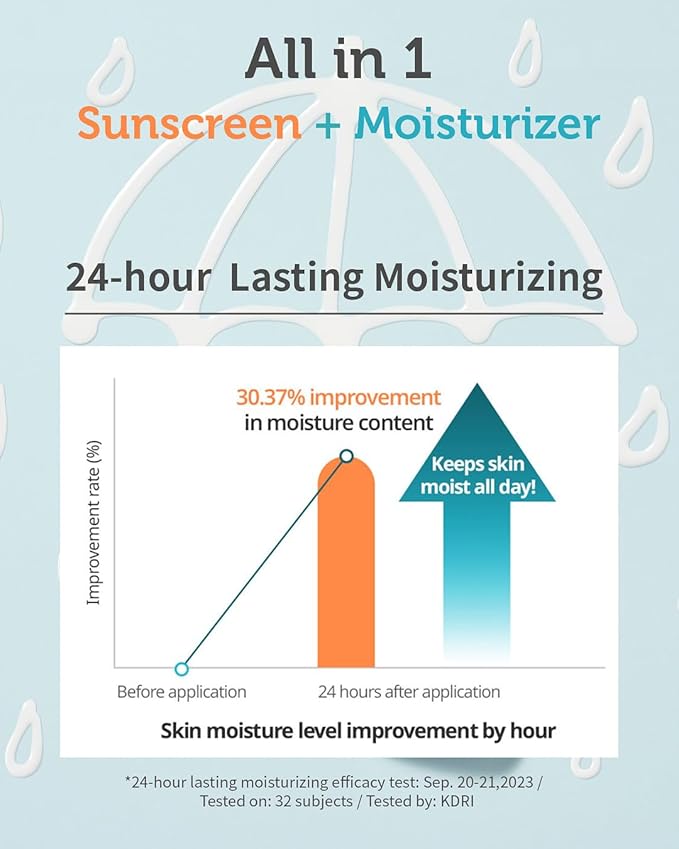 All in 1
Sunscreen + Moisturizer

24-hour Lasting Moisturizing

30.37% improvement in moisture content

Keeps skin moist all day!

Improvement rate (%)

Before application

24 hours after application

Skin moisture level improvement by hour

*24-hour lasting moisturizing efficacy test: Sep. 20-21,2023 / Tested on: 32 subjects / Tested by: KDRI